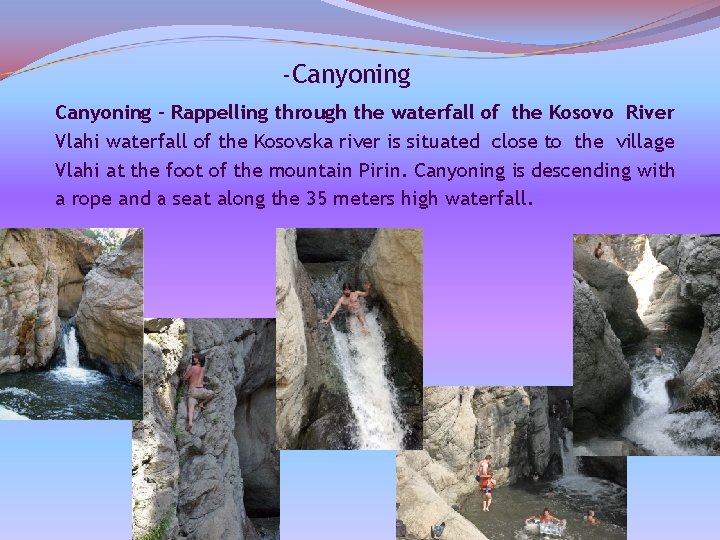 -Canyoning

Canyoning - Rappelling through the waterfall of the Kosovo River
Vlahi waterfall of the Kosovska river is situated close to the village Vlahi at the foot of the mountain Pirin. Canyoning is descending with a rope and a seat along the 35 meters high waterfall.